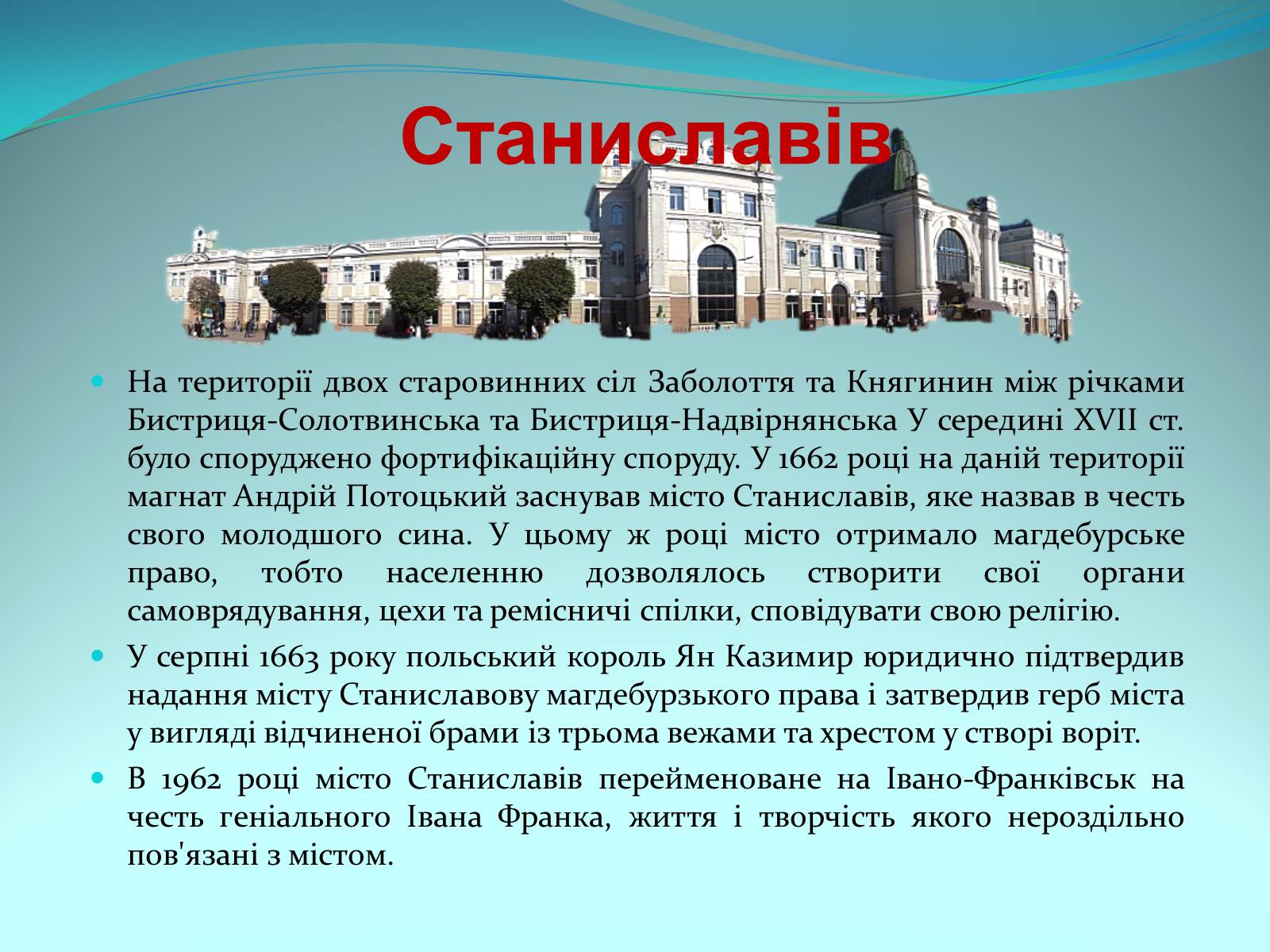 Станиславів

На території двох старовинних сіл Заболоття та Княгинин між річками Бистриця-Солотвинська та Бистриця-Надвірнянська У середині XVII ст. було споруджено фортифікаційну споруду. У 1662 році на даній території магнат Андрій Потоцький заснував місто Станиславів, яке назвав в честь свого молодшого сина. У цьому ж році місто отримало магдебурське право, тобто населенню дозволялось створити свої органи самоврядування, цехи та ремісничі спілки, сповідувати свою релігію.

У серпні 1663 року польський король Ян Казимир юридично підтвердив надання місту Станиславову магдебурзького права і затвердив герб міста у вигляді відчиненої брами із трьома вежами та хрестом у створі воріт.

В 1962 році місто Станиславів перейменоване на Івано-Франківськ на честь геніального Івана Франка, життя і творчість якого нероздільно пов'язані з містом.